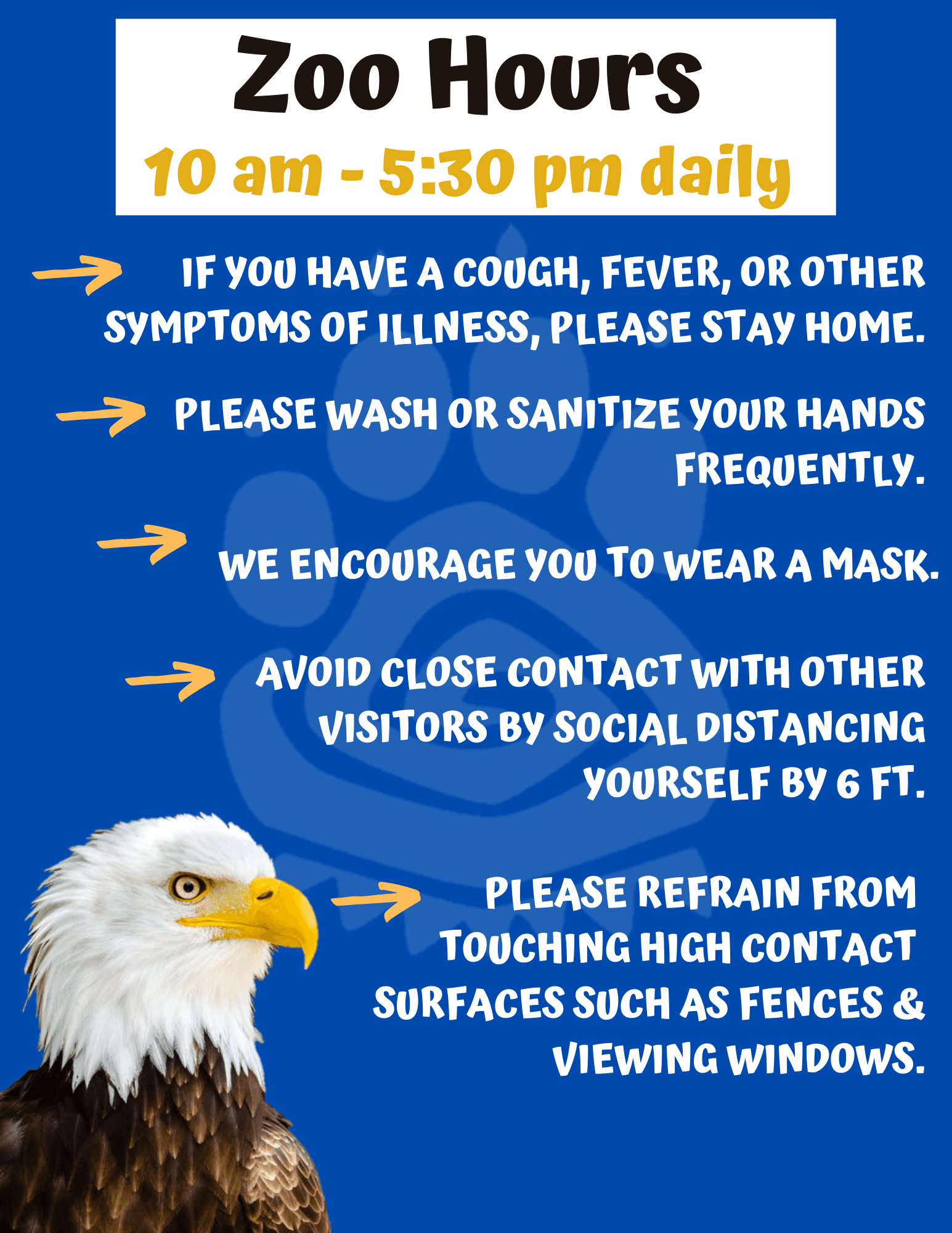 Zoo Hours
10 am - 5:30 pm daily

IF YOU HAVE A COUGH, FEVER, OR OTHER SYMPTOMS OF ILLNESS, PLEASE STAY HOME.

PLEASE WASH OR SANITIZE YOUR HANDS FREQUENTLY.

WE ENCOURAGE YOU TO WEAR A MASK.

AVOID CLOSE CONTACT WITH OTHER VISITORS BY SOCIAL DISTANCING YOURSELF BY 6 FT.

PLEASE REFRAIN FROM TOUCHING HIGH CONTACT SURFACES SUCH AS FENCES & VIEWING WINDOWS.